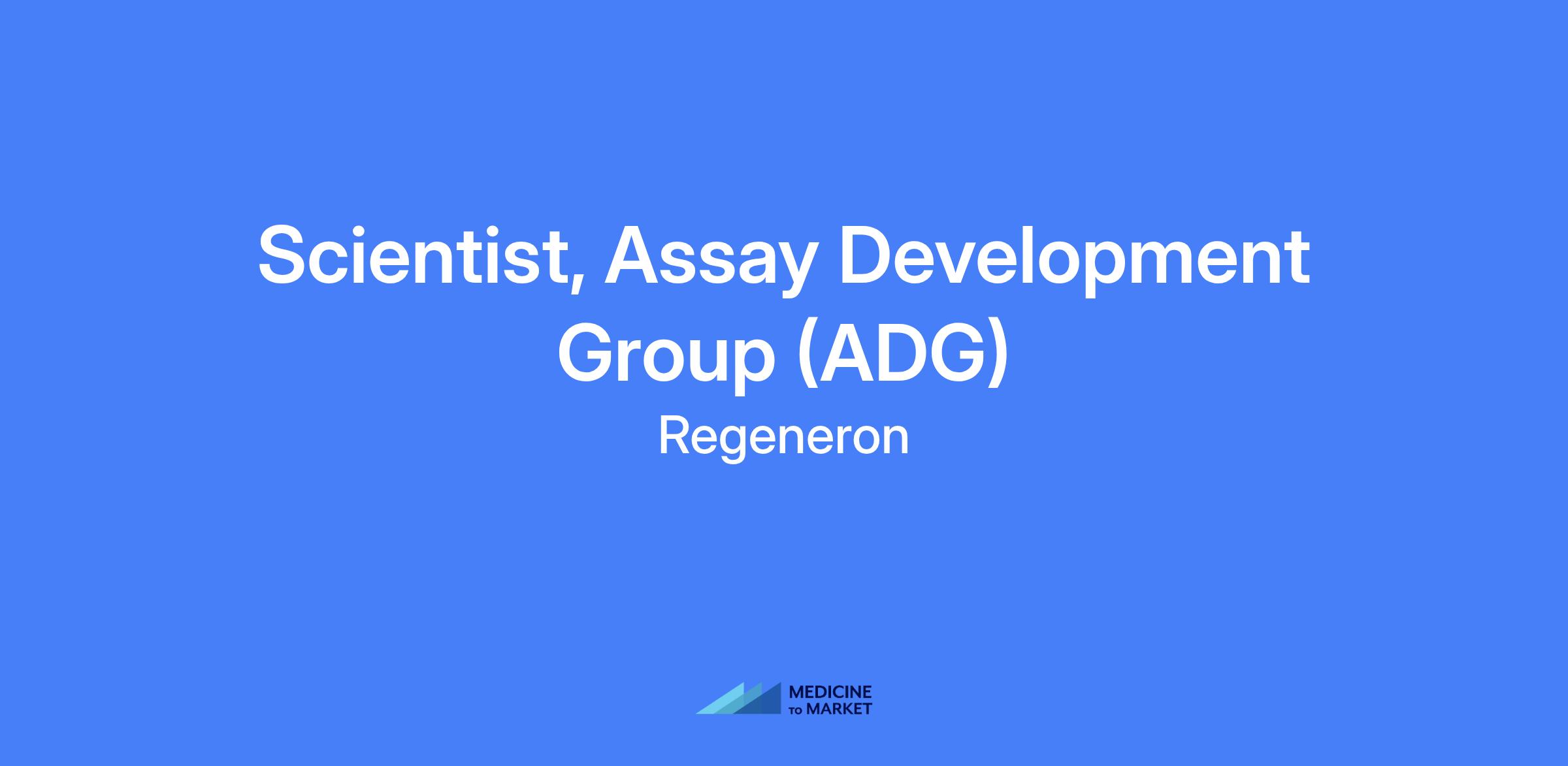 Scientist, Assay Development Group (ADG)

Regeneron

MEDICINE TO MARKET